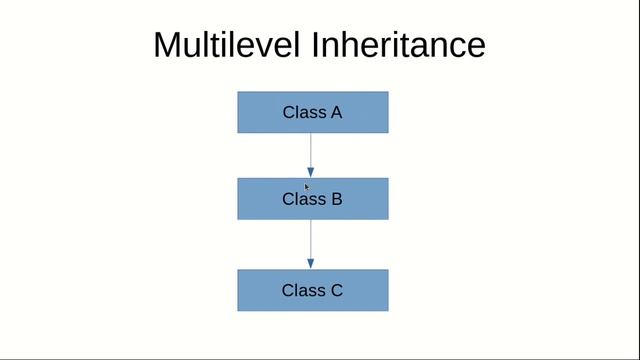 Multilevel Inheritance

Class A

Class B

Class C